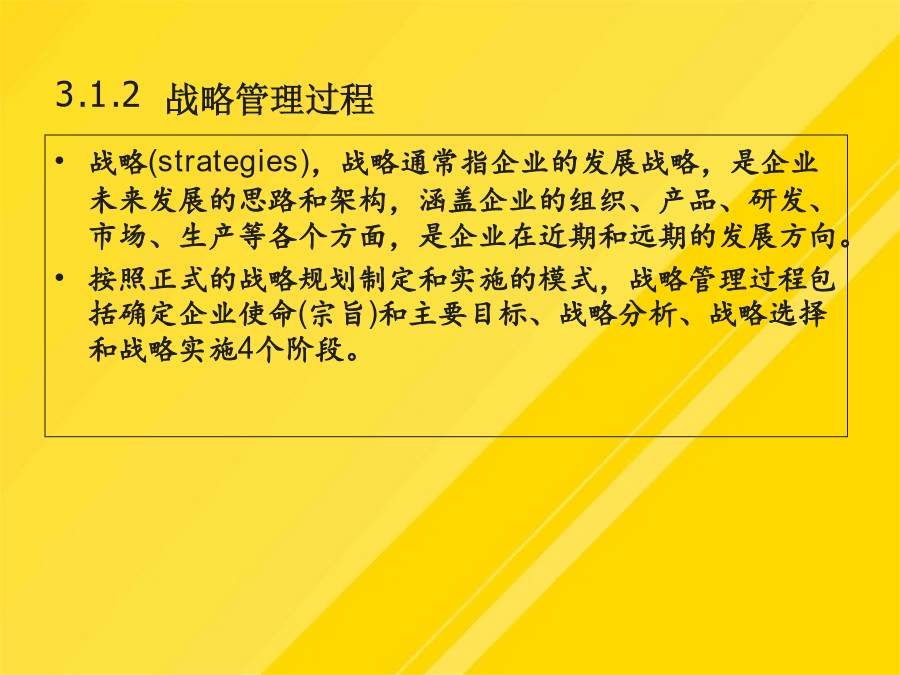 3.1.2 战略管理过程

• 战略(strategies)，战略通常指企业的发展战略，是企业未来发展的思路和架构，涵盖企业的组织、产品、研发、市场、生产等各个方面，是企业在近期和远期的发展方向。

• 按照正式的战略规划制定和实施的模式，战略管理过程包括确定企业使命(宗旨)和主要目标、战略分析、战略选择和战略实施4个阶段。